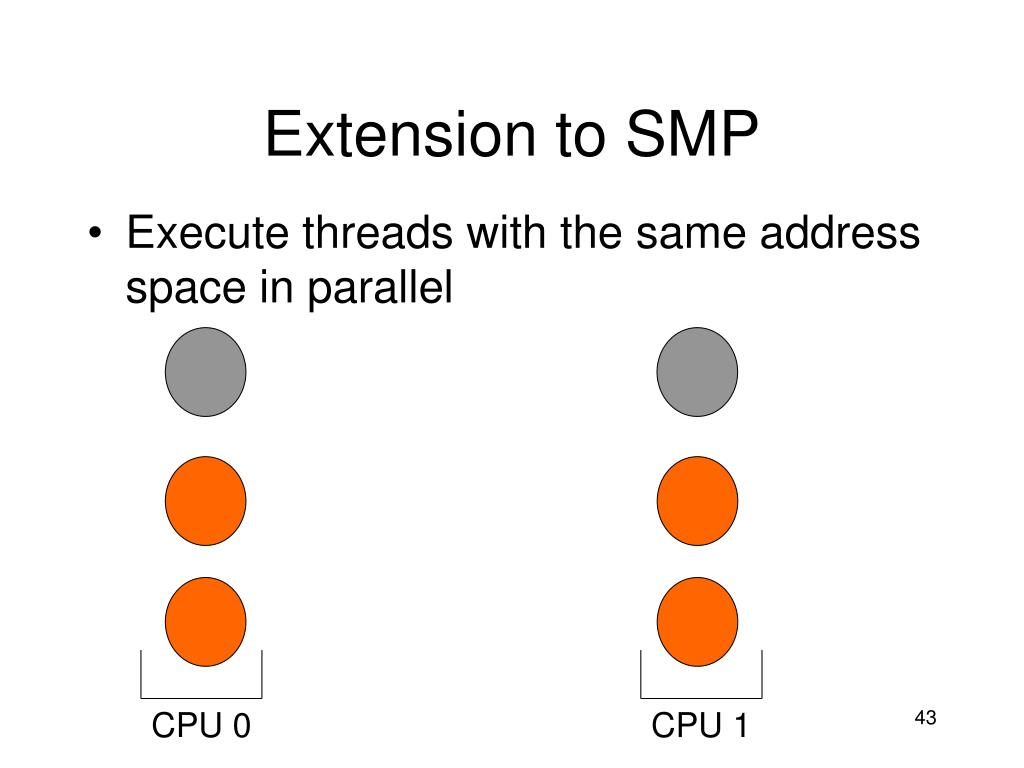 Extension to SMP

• Execute threads with the same address space in parallel

CPU 0

CPU 1

43